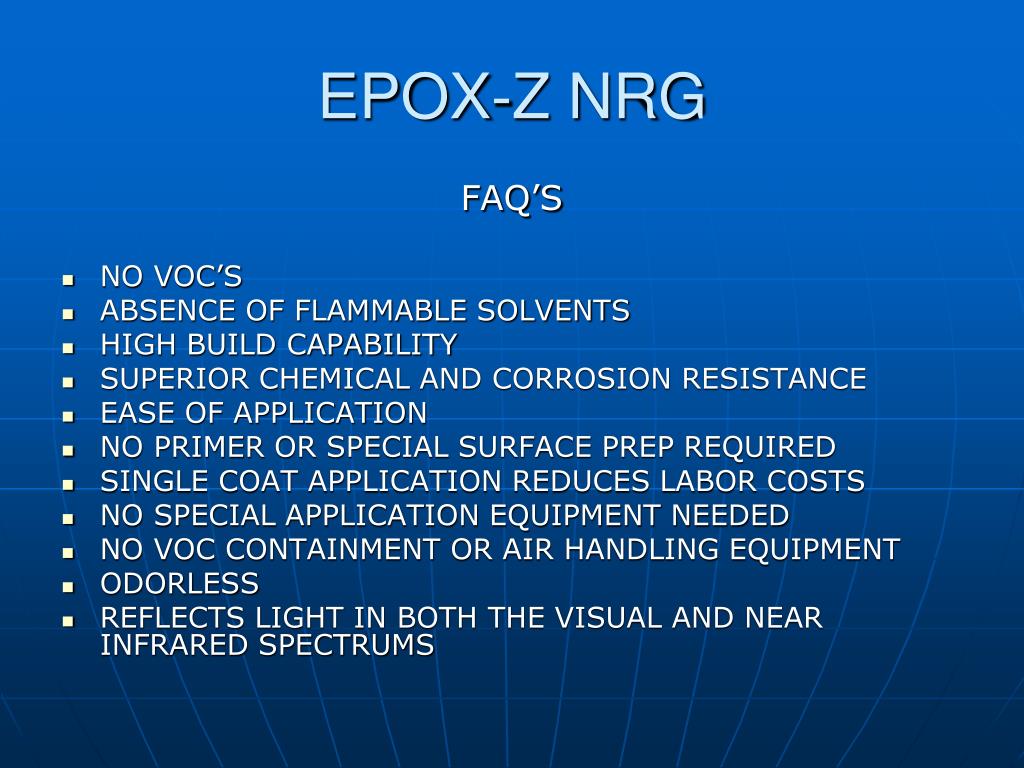 EPOX-Z NRG

FAQ’S

- NO VOC’S
- ABSENCE OF FLAMMABLE SOLVENTS
- HIGH BUILD CAPABILITY
- SUPERIOR CHEMICAL AND CORROSION RESISTANCE
- EASE OF APPLICATION
- NO PRIMER OR SPECIAL SURFACE PREP REQUIRED
- SINGLE COAT APPLICATION REDUCES LABOR COSTS
- NO SPECIAL APPLICATION EQUIPMENT NEEDED
- NO VOC CONTAINMENT OR AIR HANDLING EQUIPMENT
- ODORLESS
- REFLECTS LIGHT IN BOTH THE VISUAL AND NEAR INFRARED SPECTRUMS